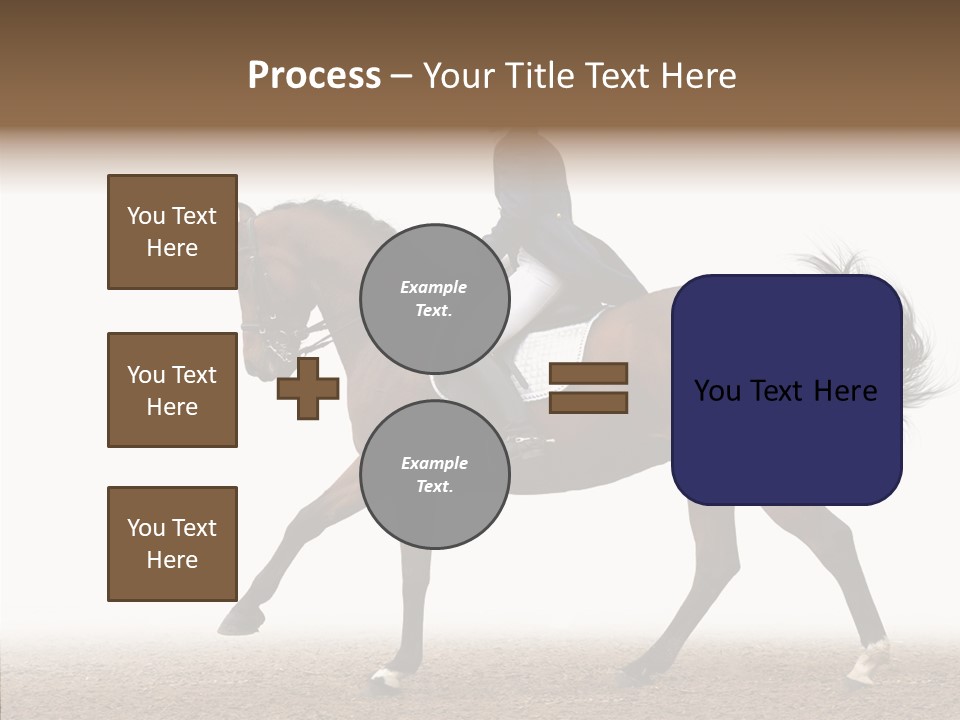 Process – Your Title Text Here

You Text Here

You Text Here

You Text Here

Example Text.

Example Text.

You Text Here